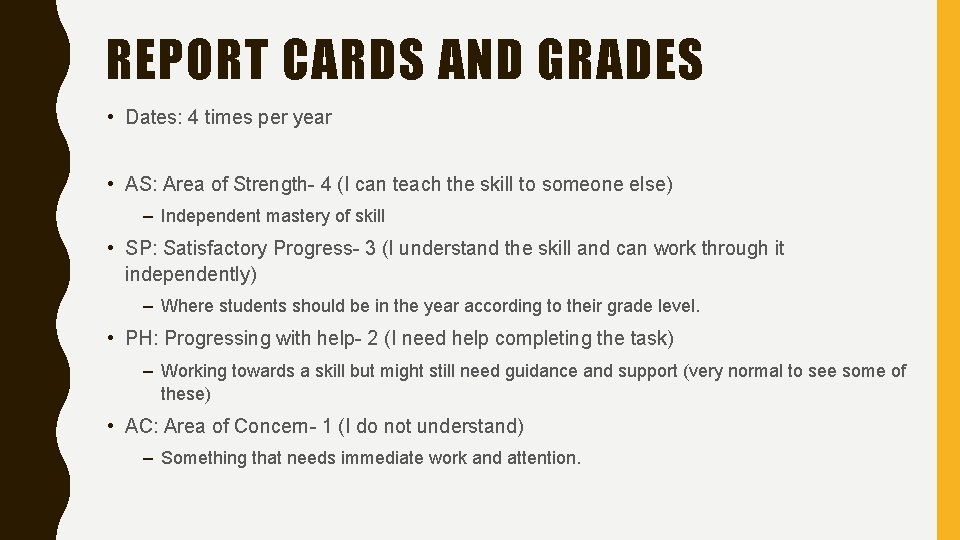 REPORT CARDS AND GRADES

• Dates: 4 times per year

• AS: Area of Strength- 4 (I can teach the skill to someone else)

– Independent mastery of skill

• SP: Satisfactory Progress- 3 (I understand the skill and can work through it independently)

– Where students should be in the year according to their grade level.

• PH: Progressing with help- 2 (I need help completing the task)

– Working towards a skill but might still need guidance and support (very normal to see some of these)

• AC: Area of Concern- 1 (I do not understand)

– Something that needs immediate work and attention.